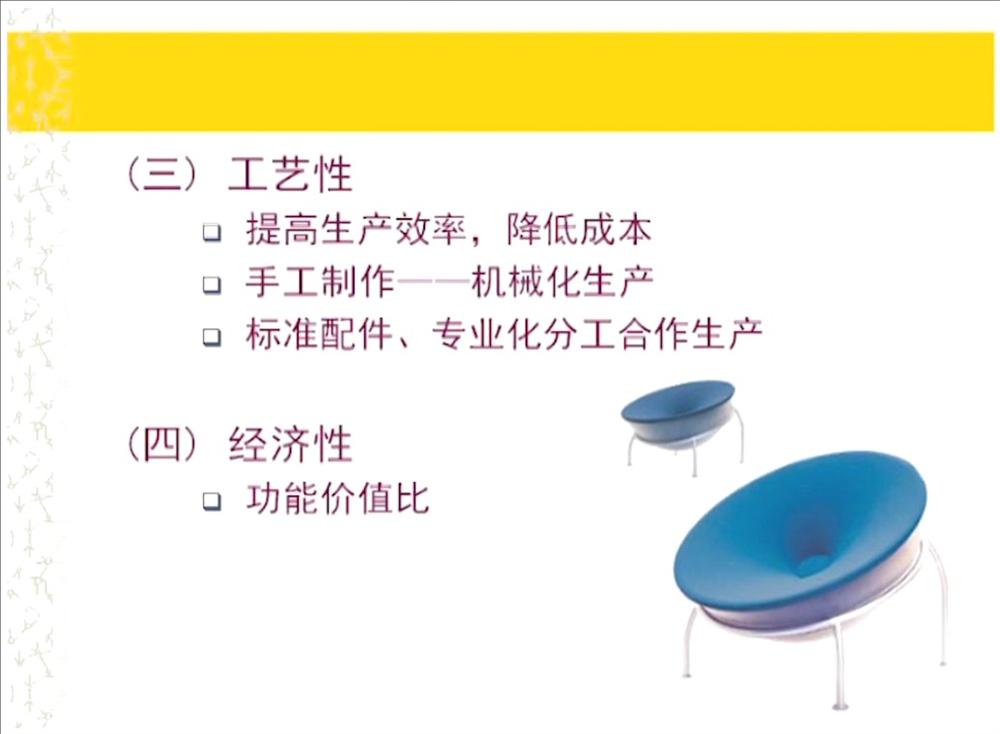 （三）工艺性

❑ 提高生产效率，降低成本

❑ 手工制作——机械化生产

❑ 标准配件、专业化分工合作生产

（四）经济性

❑ 功能价值比